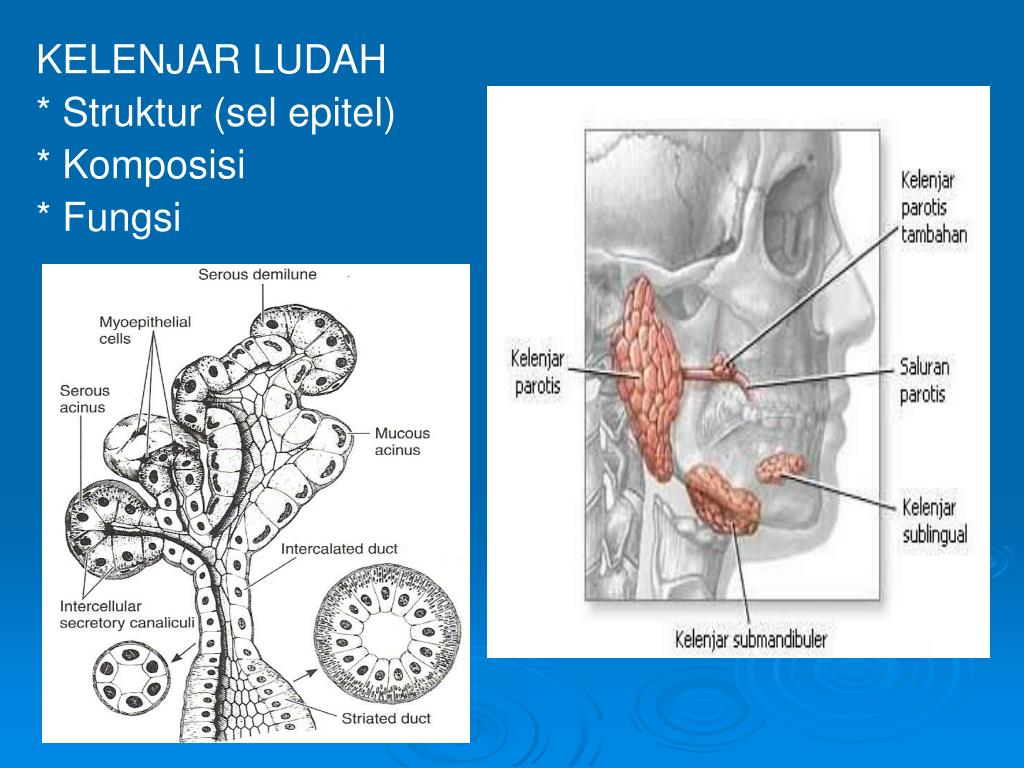 KELENJAR LUDAH
* Struktur (sel epitel)
* Komposisi
* Fungsi

Serous demilune
Myoepithelial cells
Serous acinus
Mucous acinus
Intercalated duct
Intercellular secretory canaliculi
Striated duct

Kelenjar parotis tambahan
Kelenjar parotis
Saluran parotis
Kelenjar sublingual
Kelenjar submandibuler